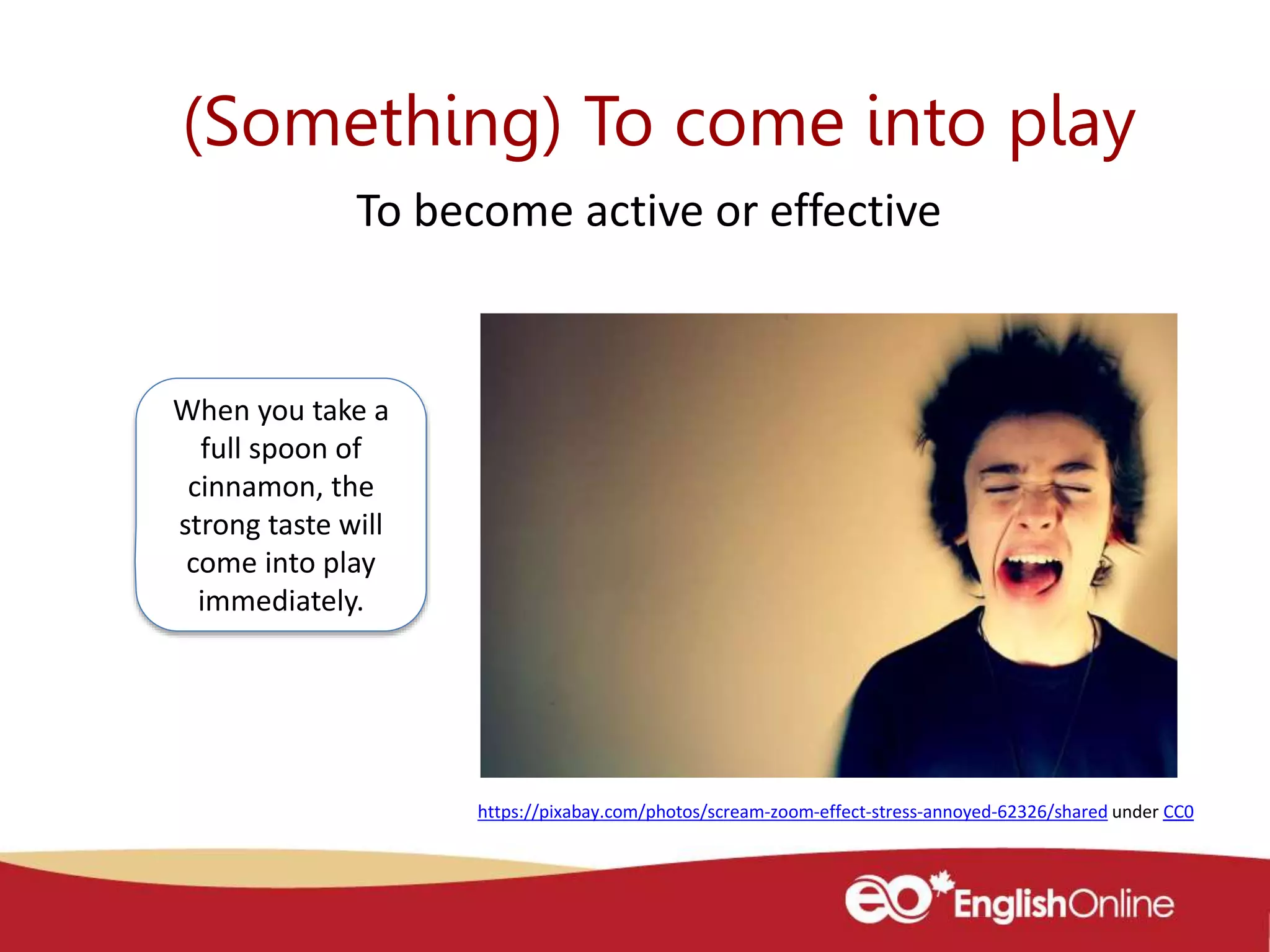 (Something) To come into play

To become active or effective

When you take a full spoon of cinnamon, the strong taste will come into play immediately.

https://pixabay.com/photos/scream-zoom-effect-stress-annoyed-62326/shared under CC0

eo EnglishOnline